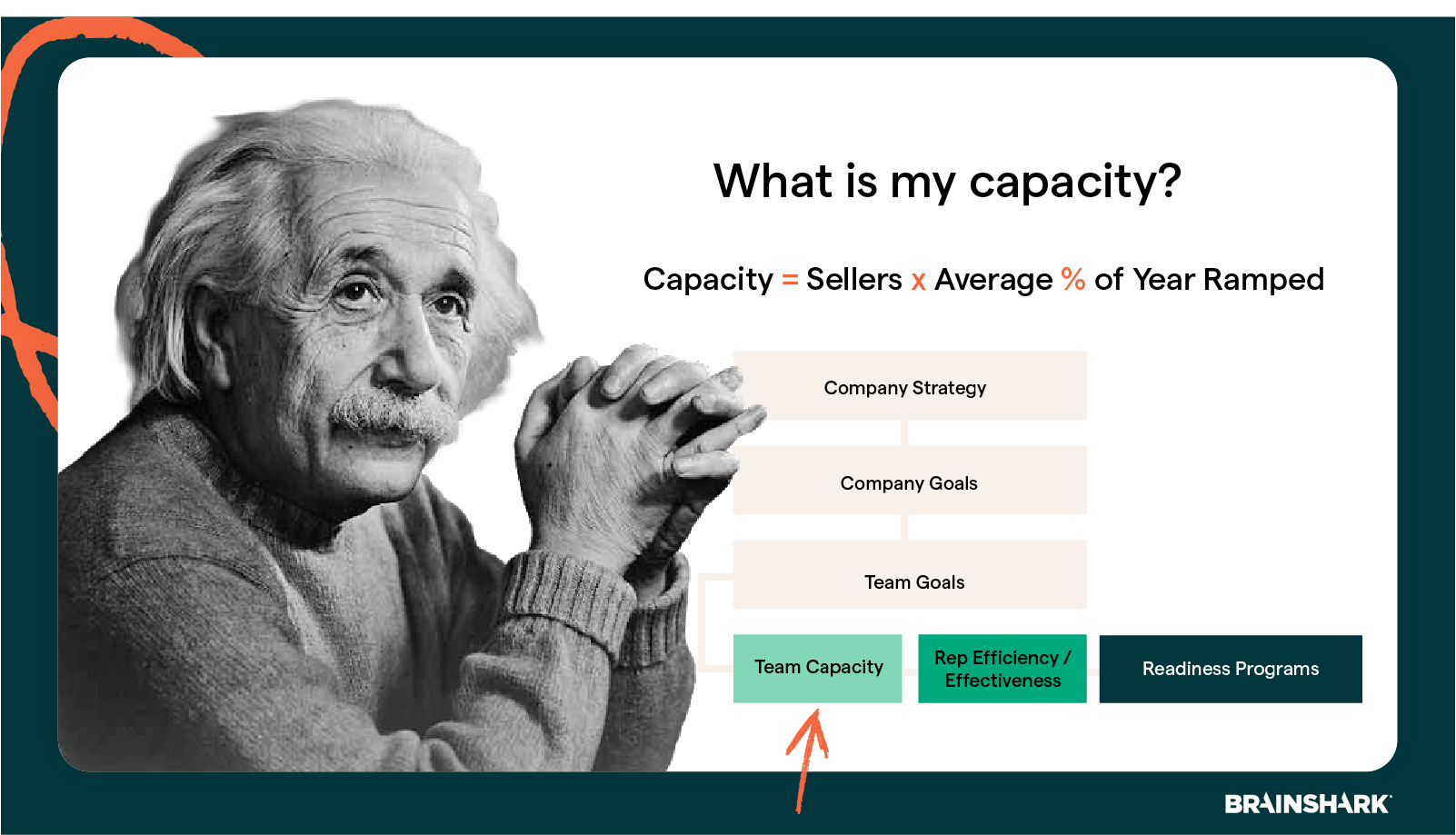 What is my capacity?

Capacity = Sellers x Average % of Year Ramped

Company Strategy

Company Goals

Team Goals

Team Capacity

Rep Efficiency / Effectiveness

Readiness Programs

BRAINSHARK